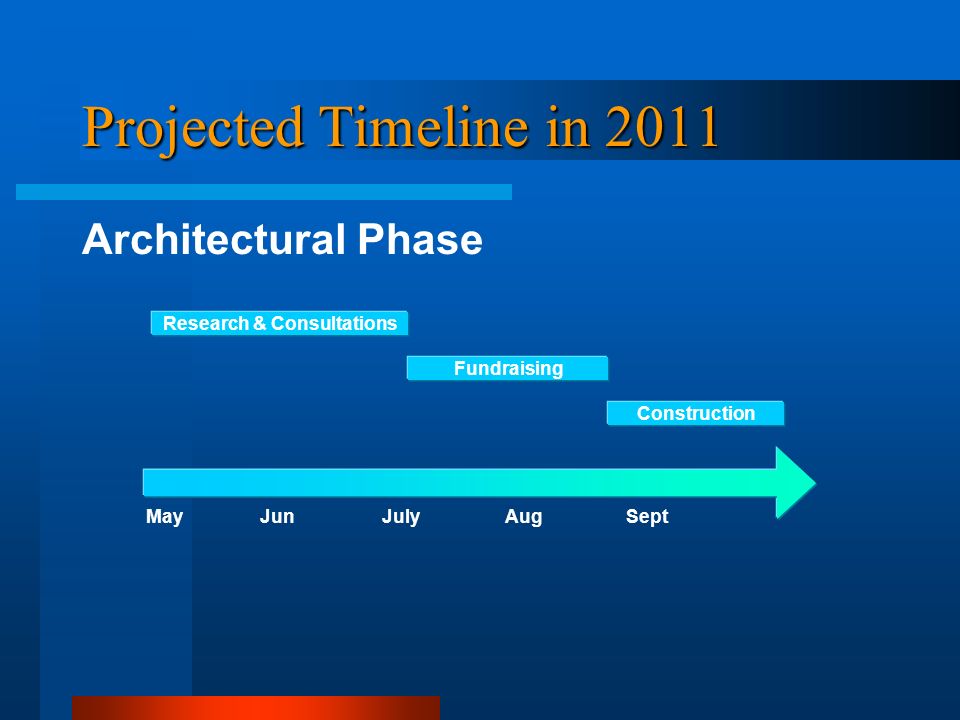 Projected Timeline in 2011

Architectural Phase

Research & Consultations

Fundraising

Construction

May Jun July Aug Sept